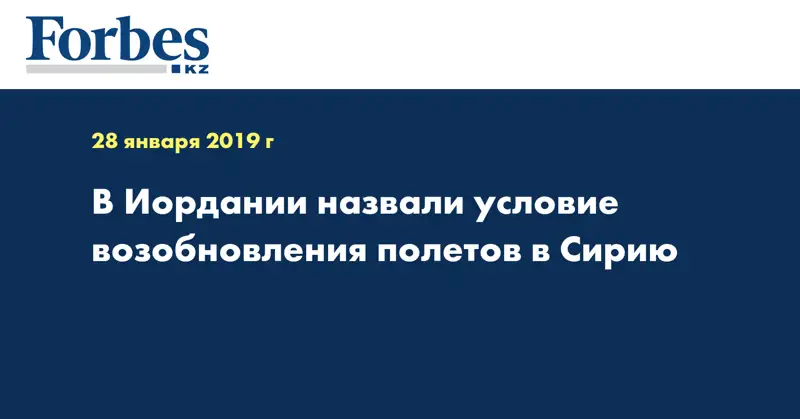 Forbes
KZ

28 января 2019 г

В Иордании назвали условие возобновления полетов в Сирию